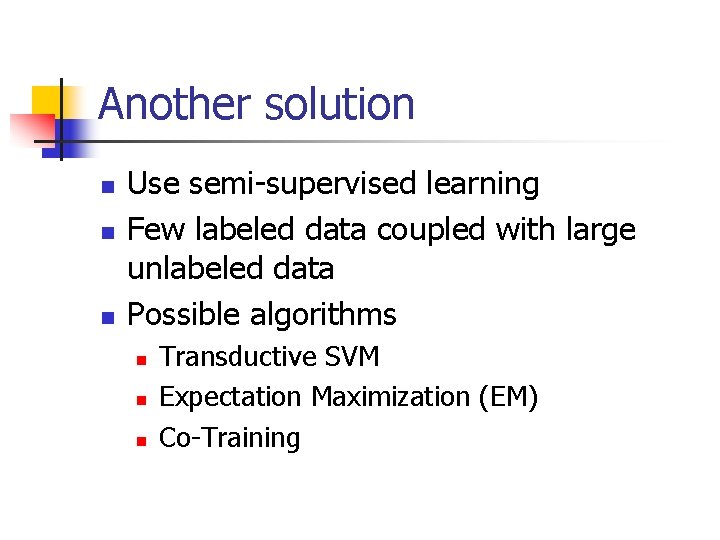 Another solution

- Use semi-supervised learning
- Few labeled data coupled with large unlabeled data
- Possible algorithms
  - Transductive SVM
  - Expectation Maximization (EM)
  - Co-Training